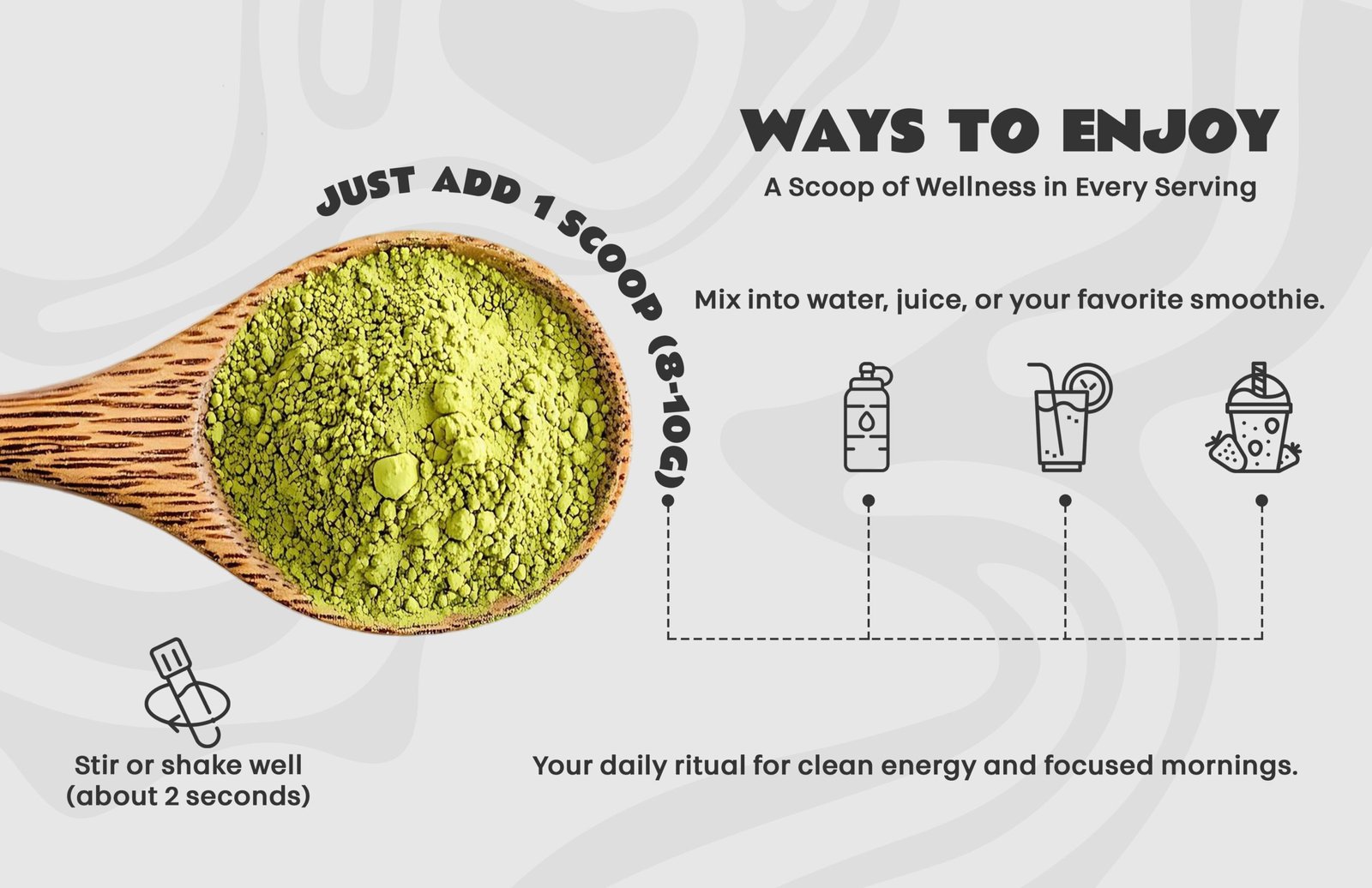 WAYS TO ENJOY
A Scoop of Wellness in Every Serving

JUST ADD 1 SCOOP (8-10G)

Mix into water, juice, or your favorite smoothie.

Stir or shake well (about 2 seconds)

Your daily ritual for clean energy and focused mornings.